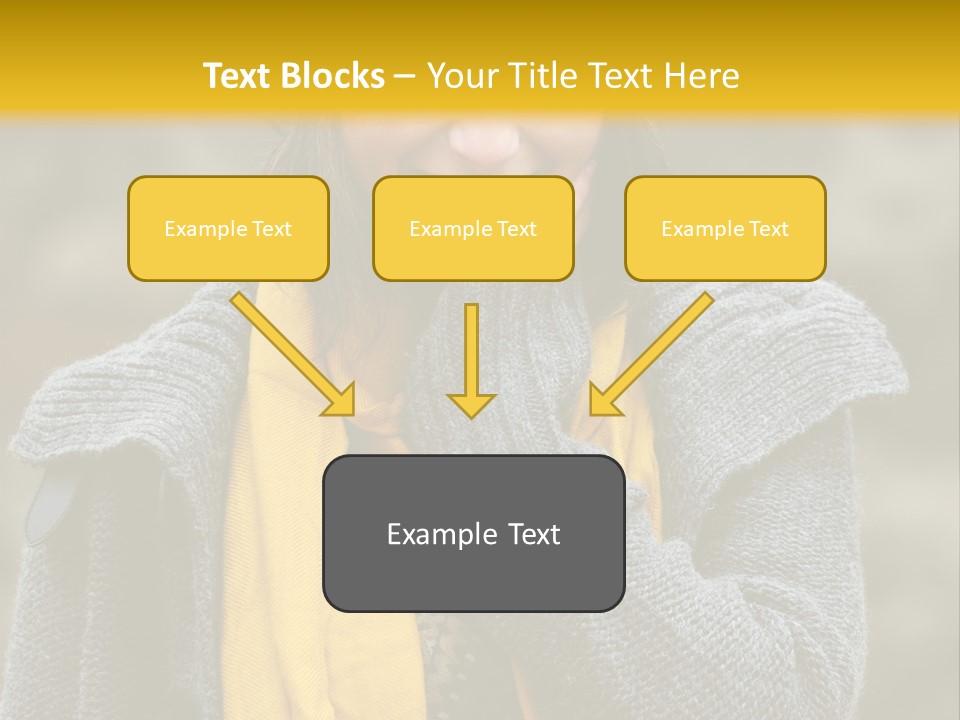 Text Blocks – Your Title Text Here

Example Text

Example Text

Example Text

Example Text